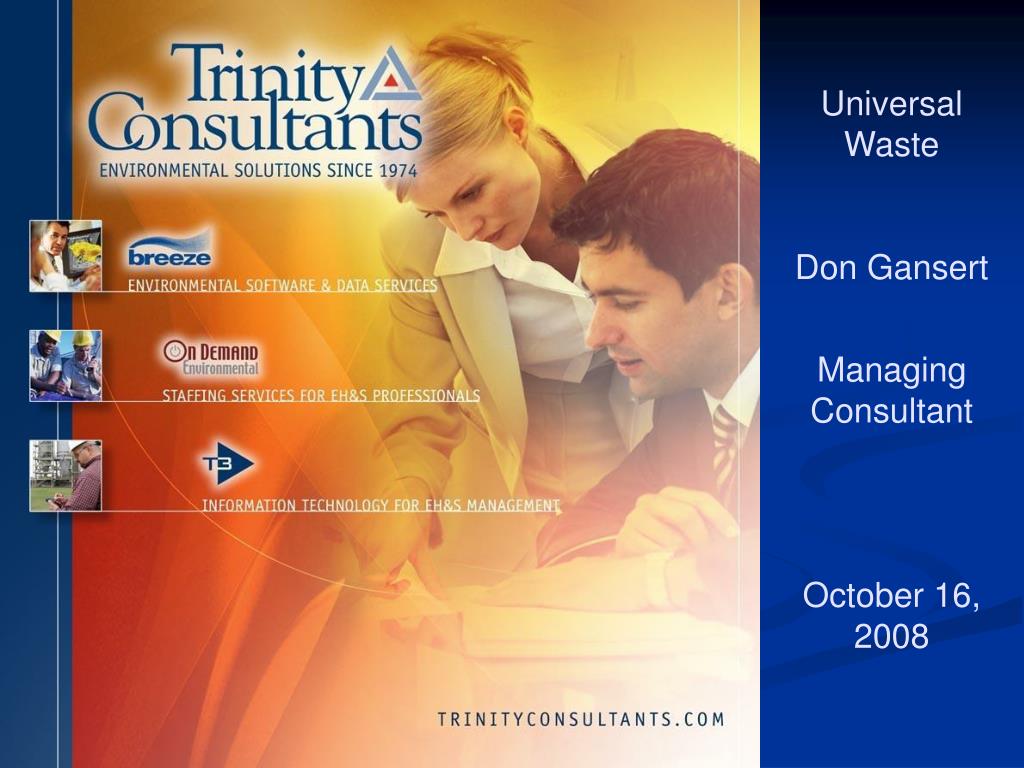 Trinity Consultants
ENVIRONMENTAL SOLUTIONS SINCE 1974

breeze
ENVIRONMENTAL SOFTWARE & DATA SERVICES

On Demand Environmental
STAFFING SERVICES FOR EH&S PROFESSIONALS

T3
INFORMATION TECHNOLOGY FOR EH&S MANAGEMENT

TRINITYCONSULTANTS.COM

Universal Waste

Don Gansert

Managing Consultant

October 16, 2008